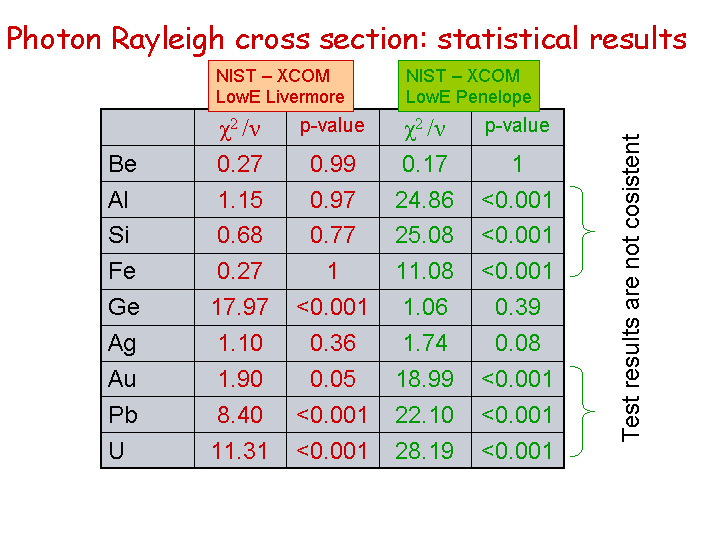 Photon Rayleigh cross section: statistical results

NIST – XCOM
LowE Livermore

NIST – XCOM
LowE Penelope

| | $\chi^2/\nu$ | p-value | $\chi^2/\nu$ | p-value |
|---|---|---|---|---|
| Be | 0.27 | 0.99 | 0.17 | 1 |
| Al | 1.15 | 0.97 | 24.86 | <0.001 |
| Si | 0.68 | 0.77 | 25.08 | <0.001 |
| Fe | 0.27 | 1 | 11.08 | <0.001 |
| Ge | 17.97 | <0.001 | 1.06 | 0.39 |
| Ag | 1.10 | 0.36 | 1.74 | 0.08 |
| Au | 1.90 | 0.05 | 18.99 | <0.001 |
| Pb | 8.40 | <0.001 | 22.10 | <0.001 |
| U | 11.31 | <0.001 | 28.19 | <0.001 |

Test results are not cosistent